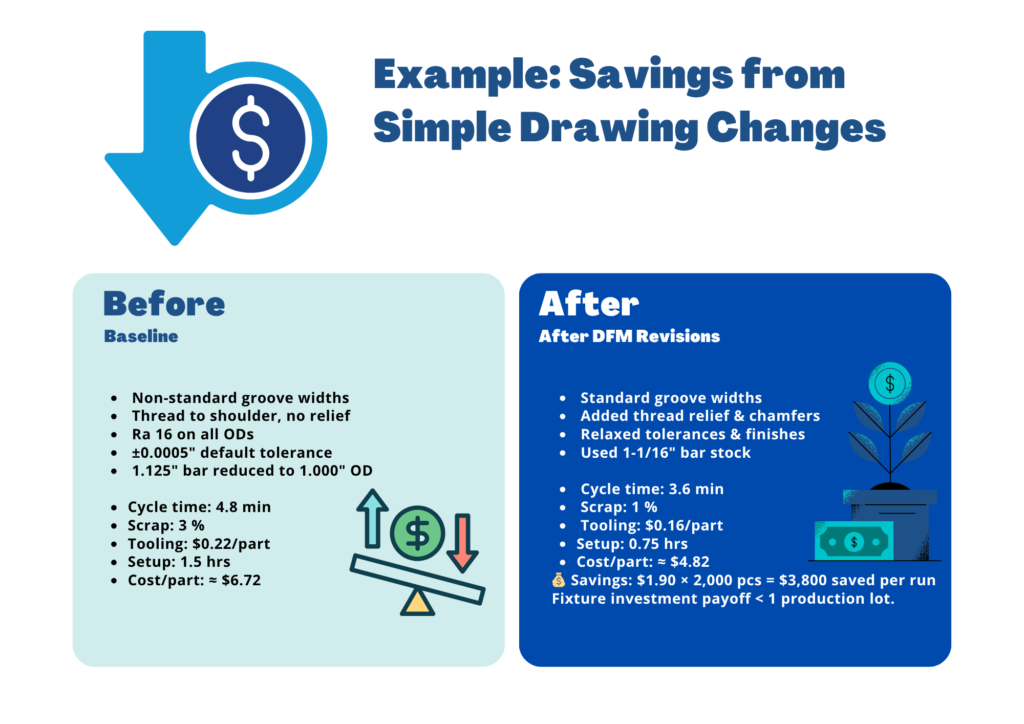 Example: Savings from Simple Drawing Changes

Before
Baseline

- Non-standard groove widths
- Thread to shoulder, no relief
- Ra 16 on all ODs
- ±0.0005" default tolerance
- 1.125" bar reduced to 1.000" OD

- Cycle time: 4.8 min
- Scrap: 3 %
- Tooling: $0.22/part
- Setup: 1.5 hrs
- Cost/part: ≈ $6.72

After
After DFM Revisions

- Standard groove widths
- Added thread relief & chamfers
- Relaxed tolerances & finishes
- Used 1-1/16" bar stock

- Cycle time: 3.6 min
- Scrap: 1 %
- Tooling: $0.16/part
- Setup: 0.75 hrs
- Cost/part: ≈ $4.82

💰 Savings: $1.90 × 2,000 pcs = $3,800 saved per run
Fixture investment payoff < 1 production lot.